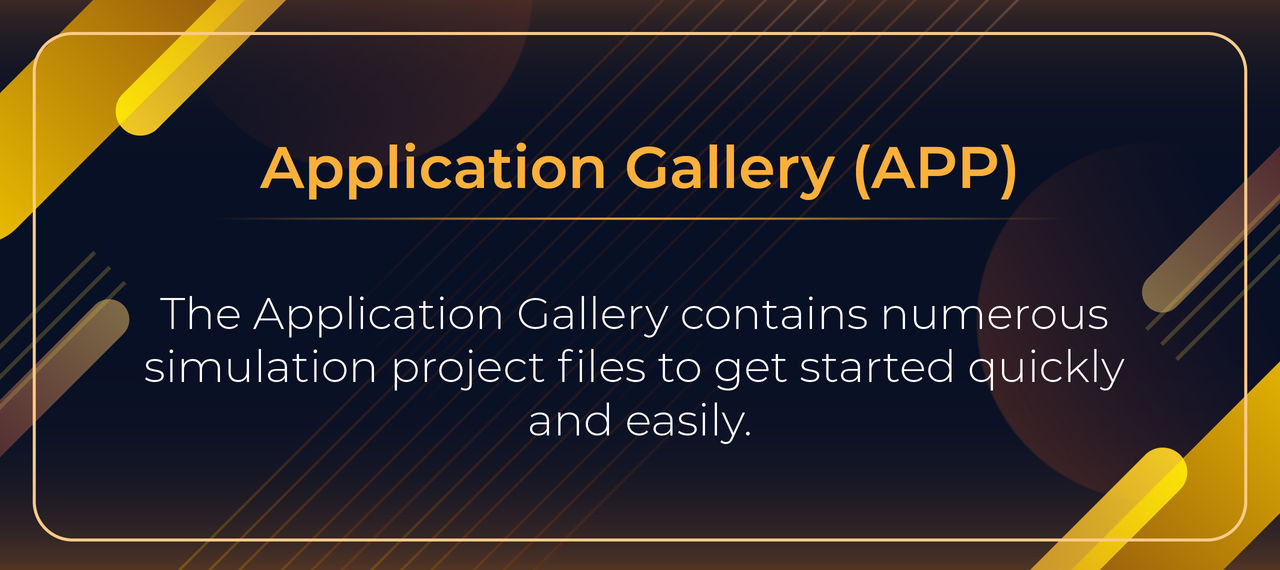 Application Gallery (APP)

The Application Gallery contains numerous simulation project files to get started quickly and easily.